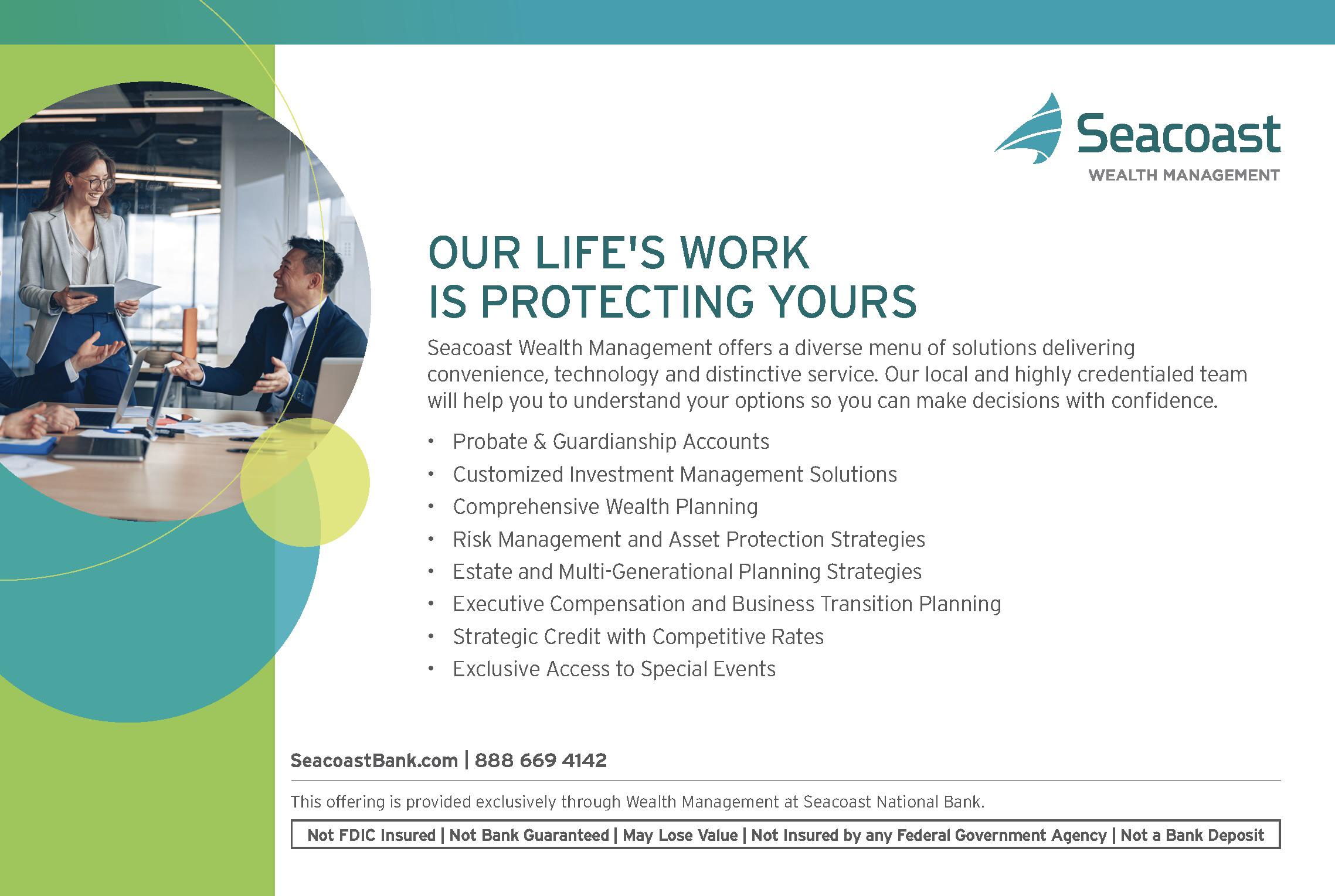 Seacoast
WEALTH MANAGEMENT

OUR LIFE'S WORK
IS PROTECTING YOURS

Seacoast Wealth Management offers a diverse menu of solutions delivering convenience, technology and distinctive service. Our local and highly credentialed team will help you to understand your options so you can make decisions with confidence.

• Probate & Guardianship Accounts
• Customized Investment Management Solutions
• Comprehensive Wealth Planning
• Risk Management and Asset Protection Strategies
• Estate and Multi-Generational Planning Strategies
• Executive Compensation and Business Transition Planning
• Strategic Credit with Competitive Rates
• Exclusive Access to Special Events

SeacoastBank.com | 888 669 4142

This offering is provided exclusively through Wealth Management at Seacoast National Bank.

Not FDIC Insured | Not Bank Guaranteed | May Lose Value | Not Insured by any Federal Government Agency | Not a Bank Deposit